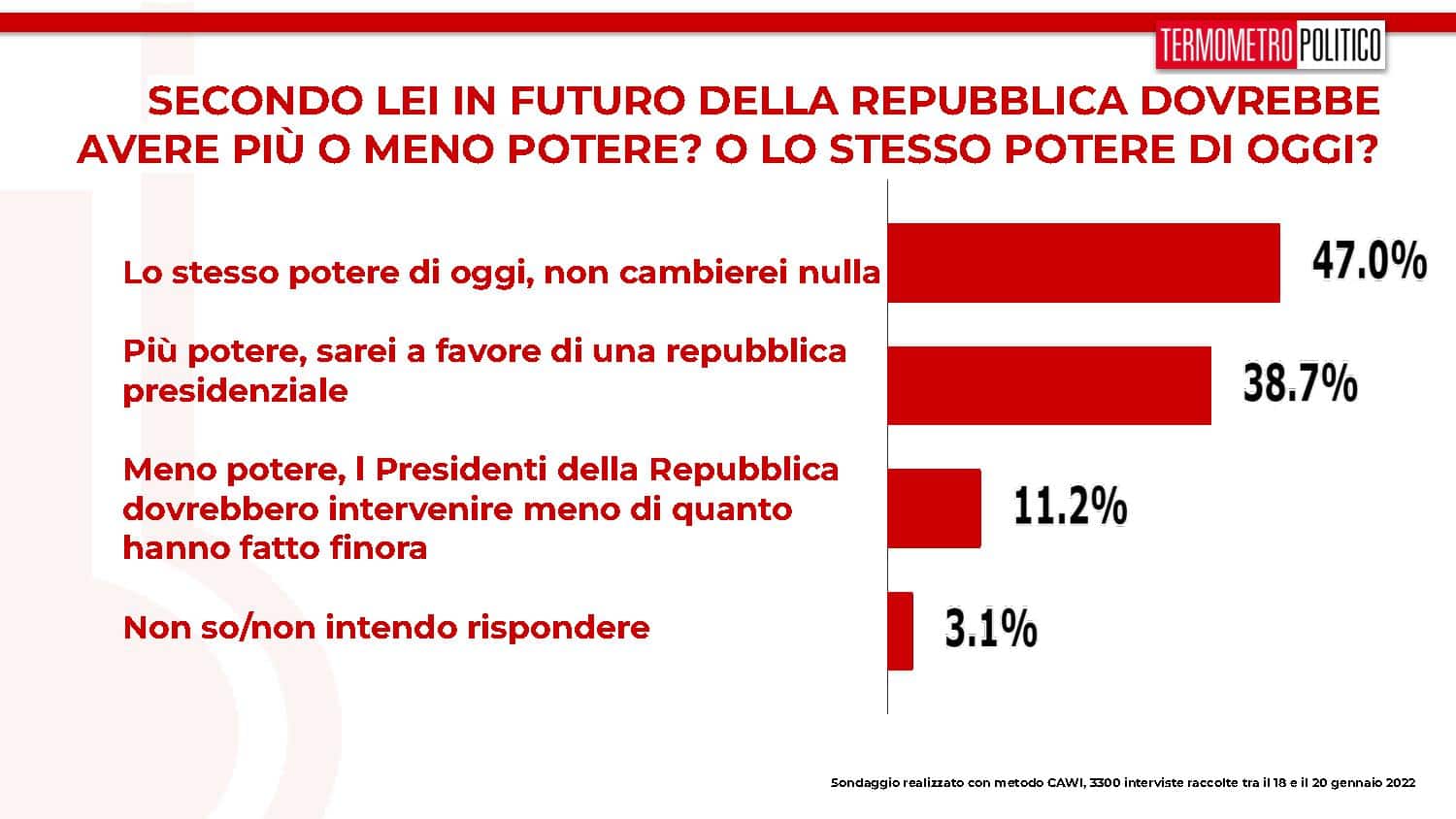 TERMOMETRO POLITICO

SECONDO LEI IN FUTURO DELLA REPUBBLICA DOVREBBE AVERE PIÙ O MENO POTERE? O LO STESSO POTERE DI OGGI?

Lo stesso potere di oggi, non cambierei nulla
47.0%

Più potere, sarei a favore di una repubblica presidenziale
38.7%

Meno potere, I Presidenti della Repubblica dovrebbero intervenire meno di quanto hanno fatto finora
11.2%

Non so/non intendo rispondere
3.1%

Sondaggio realizzato con metodo CAWI, 3300 interviste raccolte tra il 18 e il 20 gennaio 2022